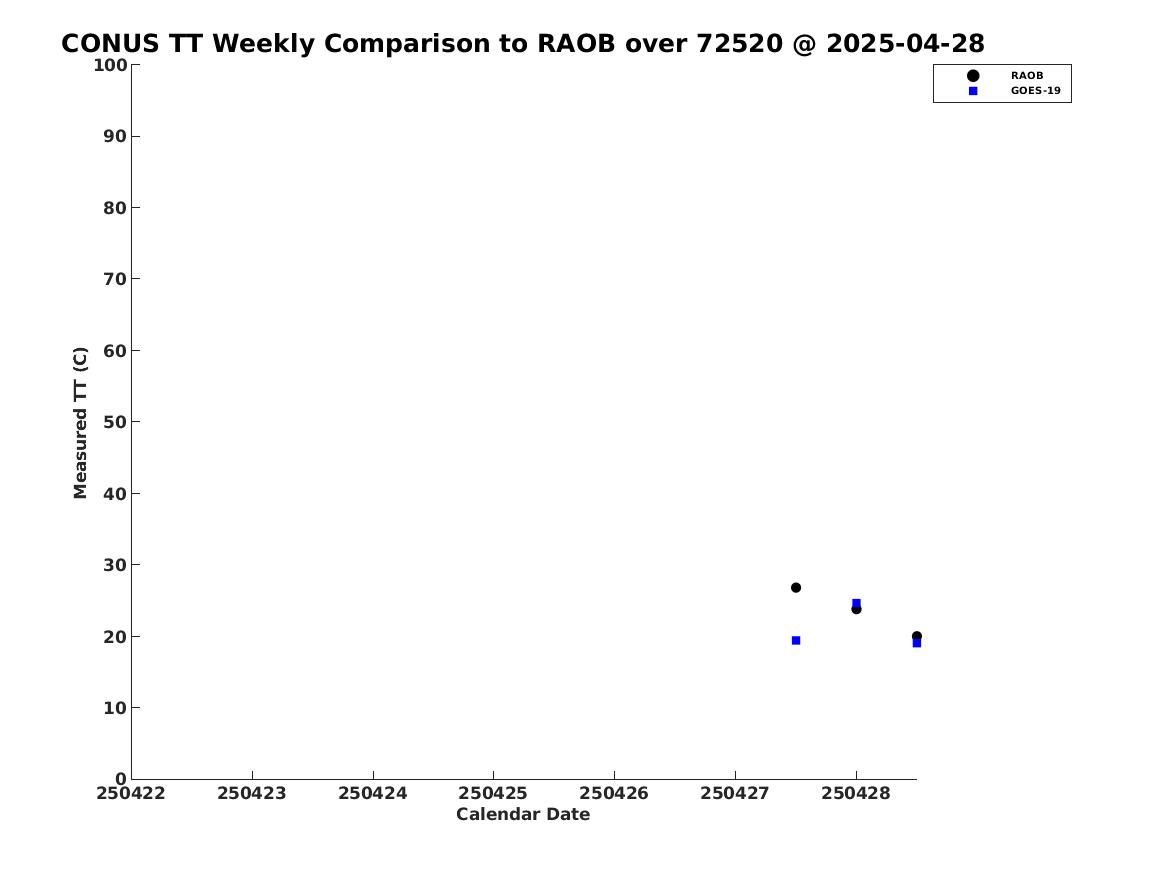 CONUS TT Weekly Comparison to RAOB over 72520 @ 2025-04-28

RAOB
GOES-19

Measured TT (C)

100
90
80
70
60
50
40
30
20
10
0

250422 250423 250424 250425 250426 250427 250428

Calendar Date